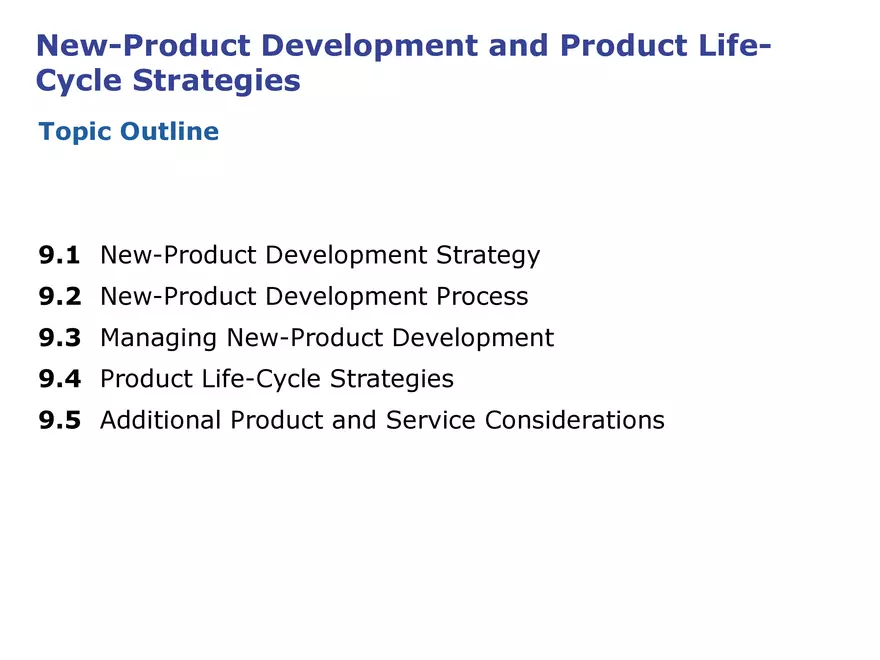 New-Product Development and Product Life-Cycle Strategies

Topic Outline

9.1 New-Product Development Strategy
9.2 New-Product Development Process
9.3 Managing New-Product Development
9.4 Product Life-Cycle Strategies
9.5 Additional Product and Service Considerations